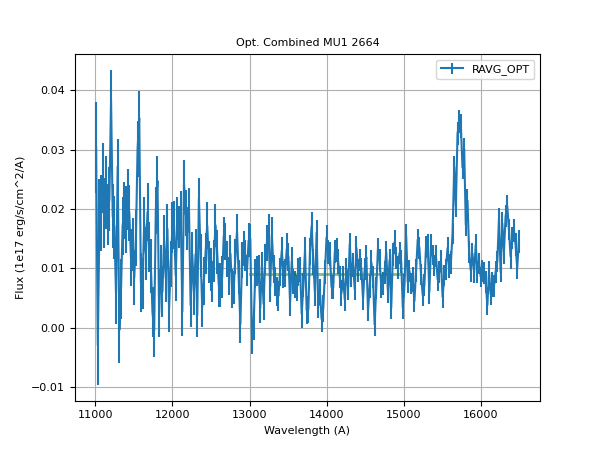 Opt. Combined MU1 2664

RAVG_OPT

Flux (1e17 erg/s/cm^2/A)

0.04
0.03
0.02
0.01
0.00
−0.01

11000 12000 13000 14000 15000 16000

Wavelength (A)